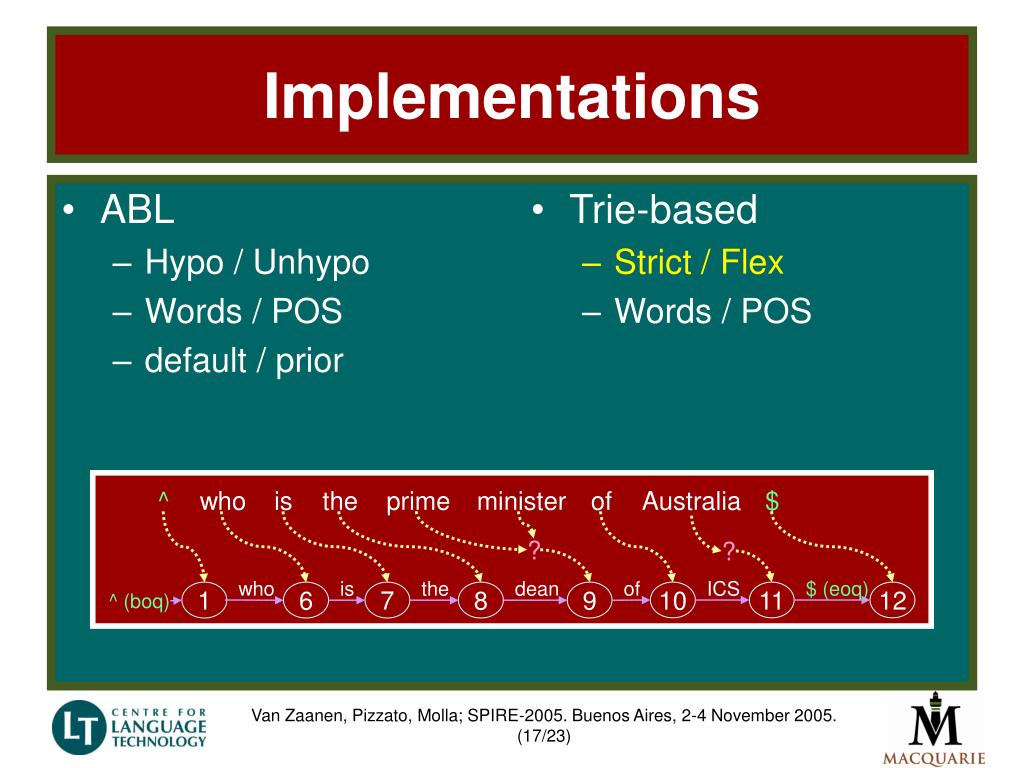 Implementations

• ABL
– Hypo / Unhypo
– Words / POS
– default / prior

• Trie-based
– Strict / Flex
– Words / POS

^ who is the prime minister of Australia $

? ?

^ (boq) 1 who 6 is 7 the 8 dean 9 of 10 ICS 11 $ (eoq) 12

LT CENTRE FOR LANGUAGE TECHNOLOGY

Van Zaanen, Pizzato, Molla; SPIRE-2005. Buenos Aires, 2-4 November 2005.
(17/23)

M MACQUARIE